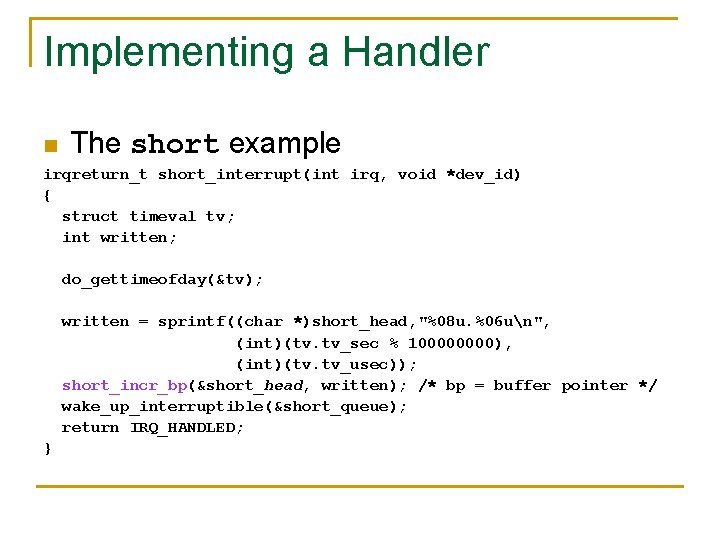 Implementing a Handler

The short example

irqreturn_t short_interrupt(int irq, void *dev_id)
{
  struct timeval tv;
  int written;

  do_gettimeofday(&tv);

  written = sprintf((char *)short_head,"%08u.%06u\n",
                    (int)(tv.tv_sec % 100000000),
                    (int)(tv.tv_usec));
  short_incr_bp(&short_head, written); /* bp = buffer pointer */
  wake_up_interruptible(&short_queue);
  return IRQ_HANDLED;
}